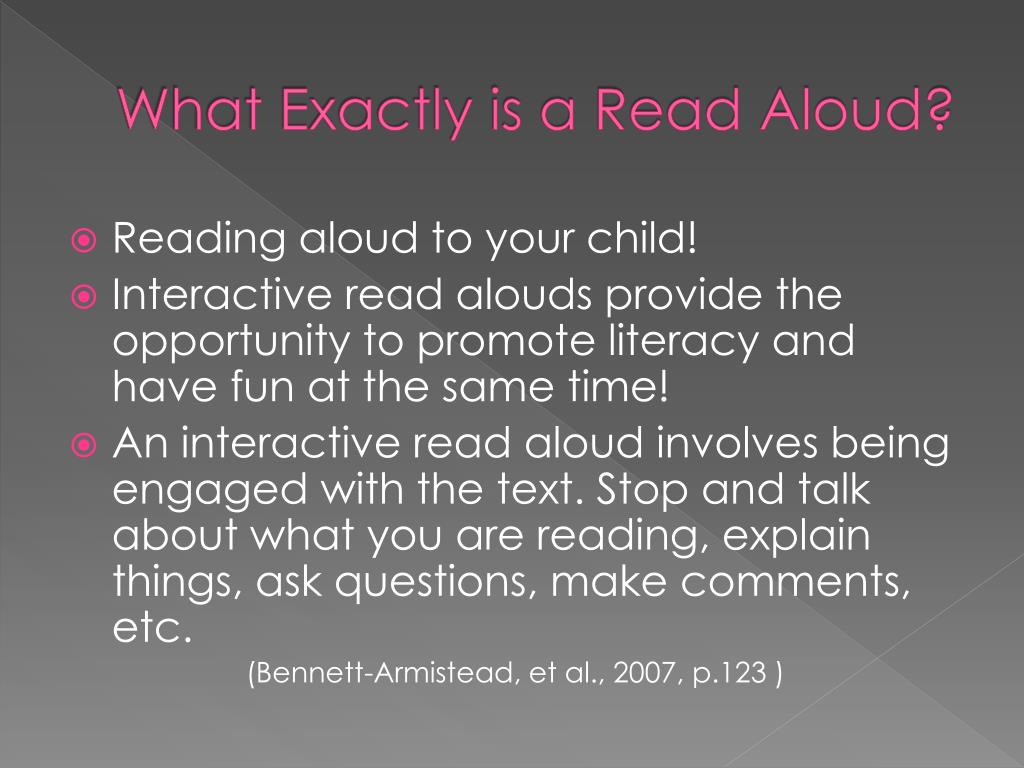 What Exactly is a Read Aloud?

Reading aloud to your child!

Interactive read alouds provide the opportunity to promote literacy and have fun at the same time!

An interactive read aloud involves being engaged with the text. Stop and talk about what you are reading, explain things, ask questions, make comments, etc.

(Bennett-Armistead, et al., 2007, p.123 )